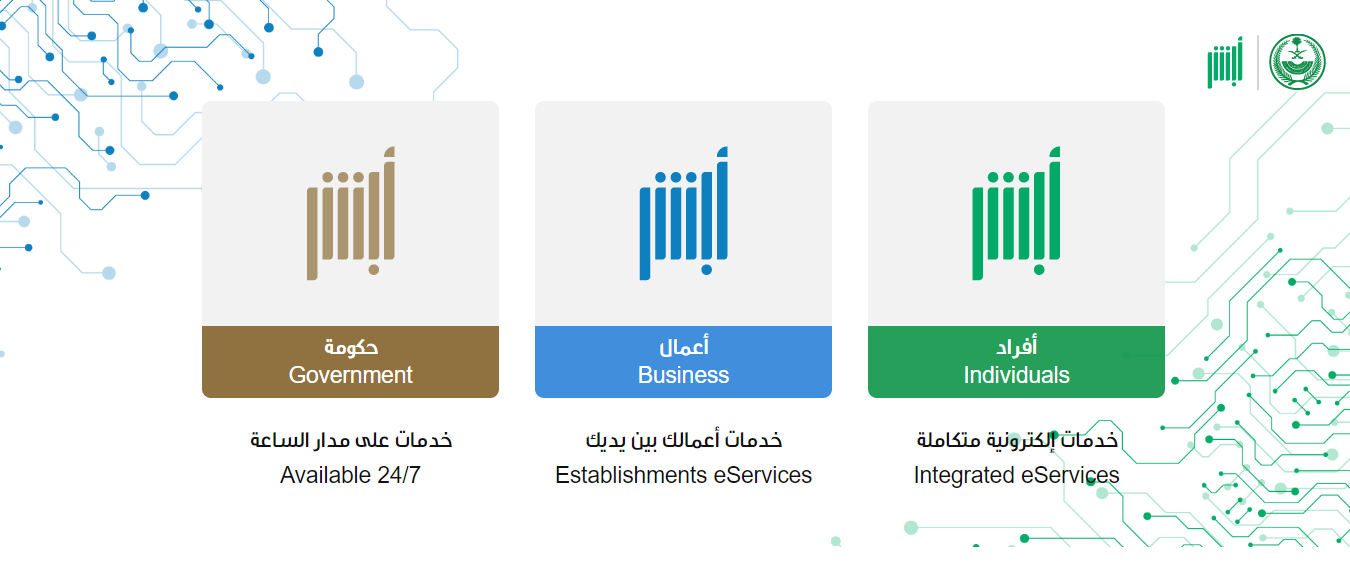 أبشر

أبشر
أفراد
Individuals
خدمات إلكترونية متكاملة
Integrated eServices

أبشر
أعمال
Business
خدمات أعمالك بين يديك
Establishments eServices

أبشر
حكومة
Government
خدمات على مدار الساعة
Available 24/7